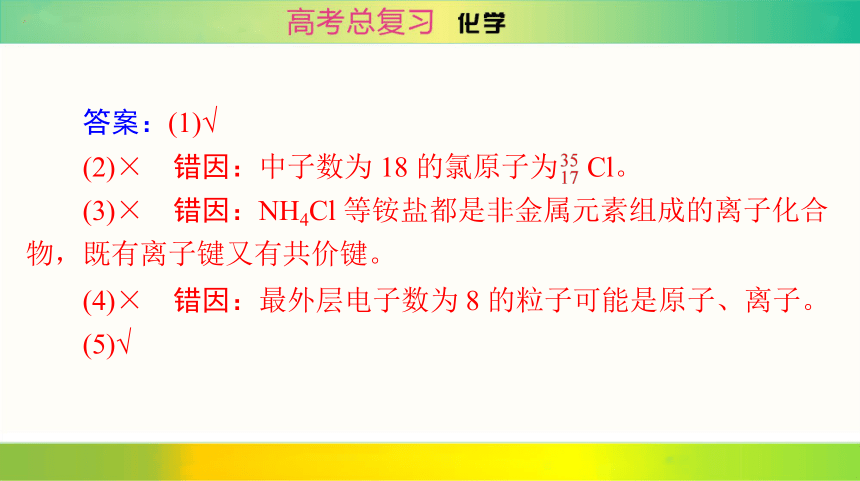 高考总复习 化学

答案：(1)√

(2)×　错因：中子数为 18 的氯原子为$^{35}_{17}Cl$。

(3)×　错因：$NH_4Cl$ 等铵盐都是非金属元素组成的离子化合物，既有离子键又有共价键。

(4)×　错因：最外层电子数为 8 的粒子可能是原子、离子。

(5)√